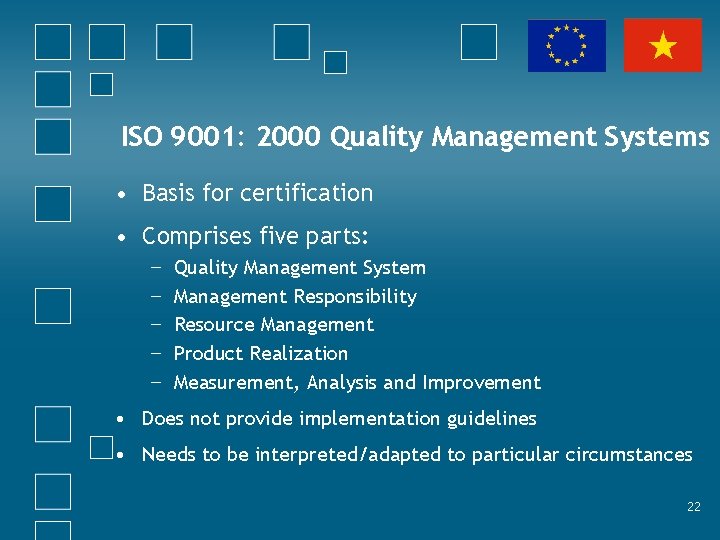 ISO 9001: 2000 Quality Management Systems

• Basis for certification
• Comprises five parts:
– Quality Management System
– Management Responsibility
– Resource Management
– Product Realization
– Measurement, Analysis and Improvement
• Does not provide implementation guidelines
• Needs to be interpreted/adapted to particular circumstances

22